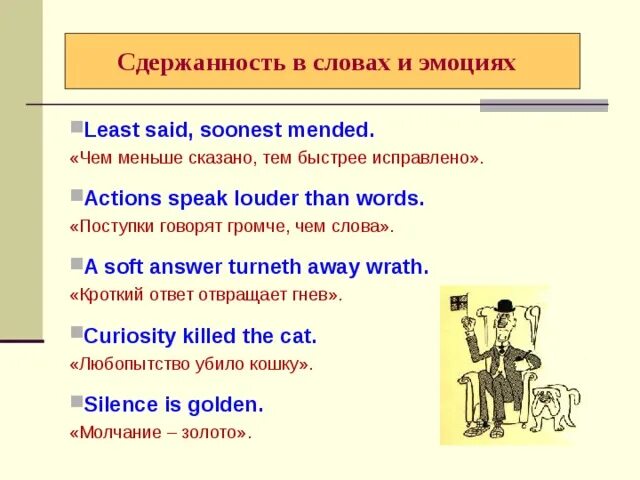 Сдержанность в словах и эмоциях

Least said, soonest mended.
«Чем меньше сказано, тем быстрее исправлено».

Actions speak louder than words.
«Поступки говорят громче, чем слова».

A soft answer turneth away wrath.
«Кроткий ответ отвращает гнев».

Curiosity killed the cat.
«Любопытство убило кошку».

Silence is golden.
«Молчание – золото».